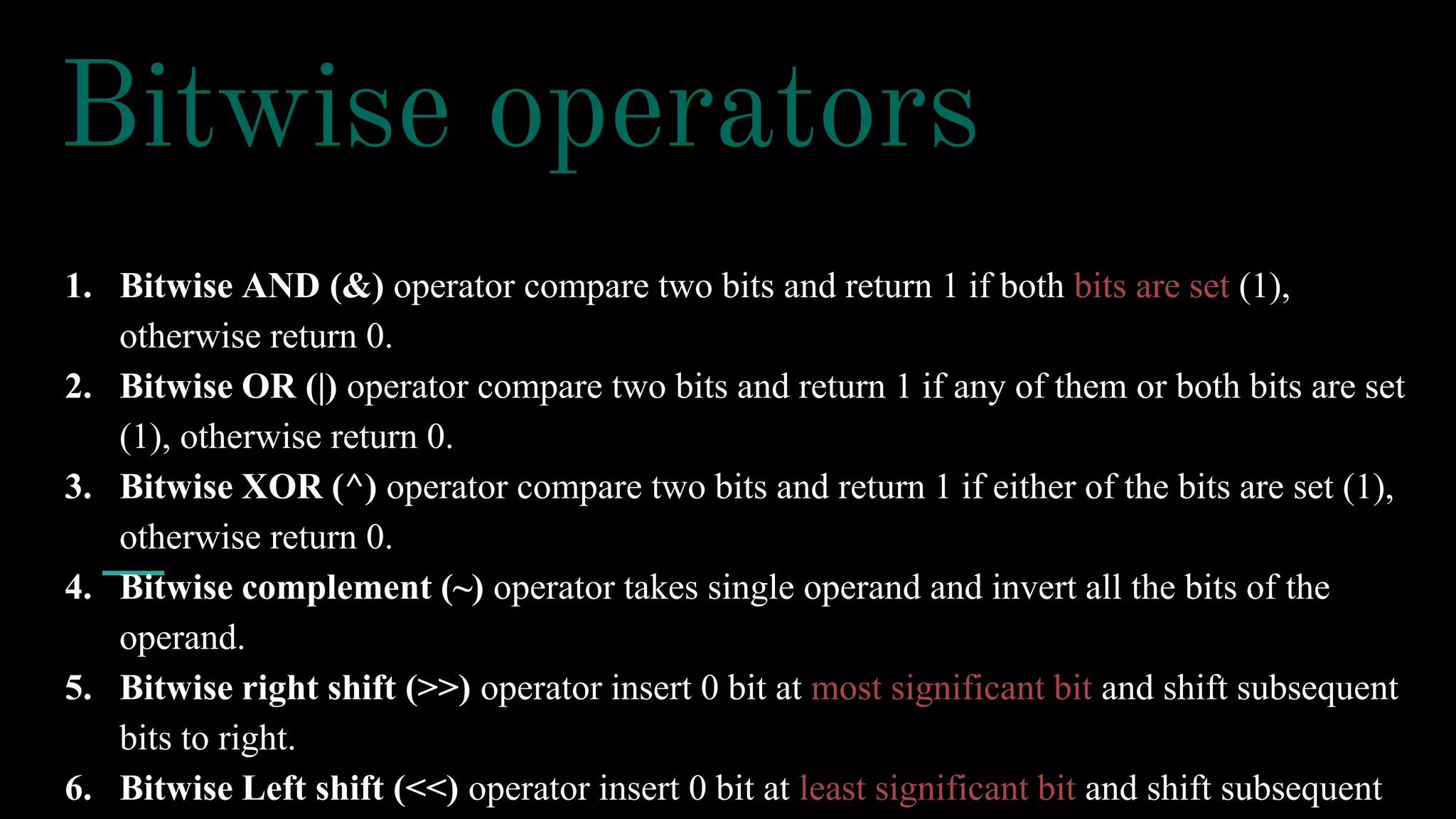 Bitwise operators

1. Bitwise AND (&) operator compare two bits and return 1 if both bits are set (1), otherwise return 0.
2. Bitwise OR (|) operator compare two bits and return 1 if any of them or both bits are set (1), otherwise return 0.
3. Bitwise XOR (^) operator compare two bits and return 1 if either of the bits are set (1), otherwise return 0.
4. Bitwise complement (~) operator takes single operand and invert all the bits of the operand.
5. Bitwise right shift (>>) operator insert 0 bit at most significant bit and shift subsequent bits to right.
6. Bitwise Left shift (<<) operator insert 0 bit at least significant bit and shift subsequent